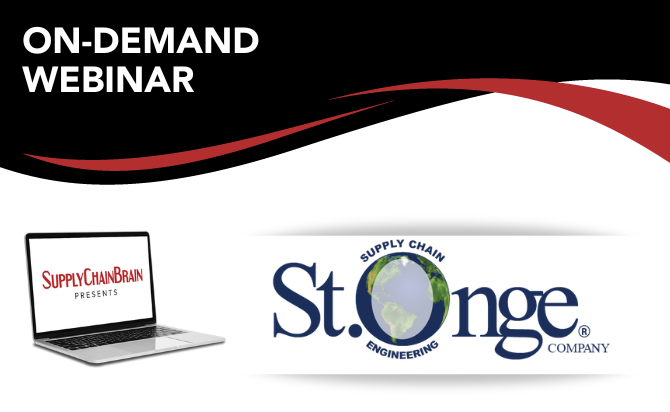 ON-DEMAND
WEBINAR

SUPPLYCHAINBRAIN
PRESENTS

SUPPLY CHAIN
St.Onge®
ENGINEERING
COMPANY